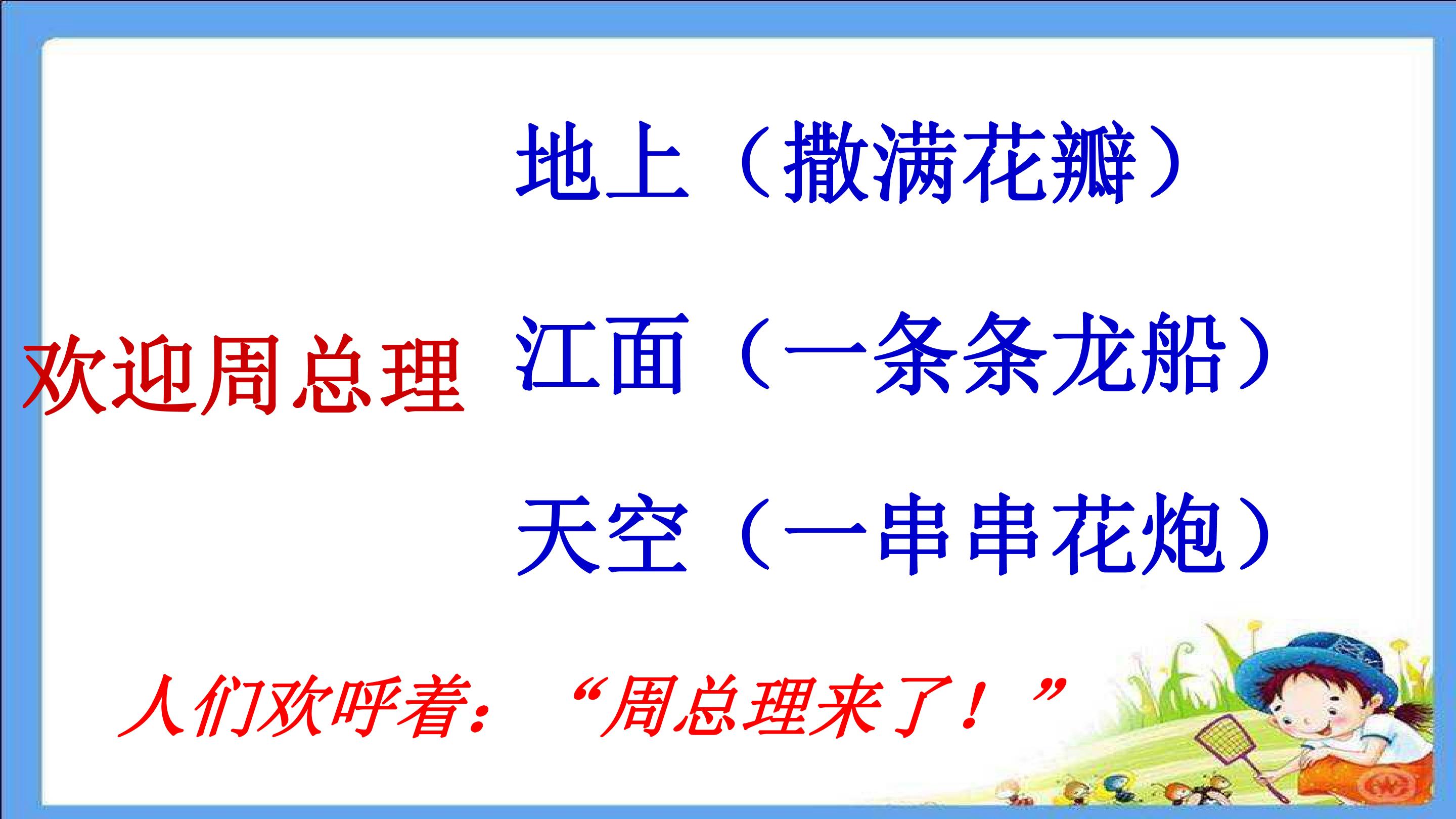 地上（撒满花瓣）

欢迎周总理 江面（一条条龙船）

天空（一串串花炮）

人们欢呼着：“周总理来了！”